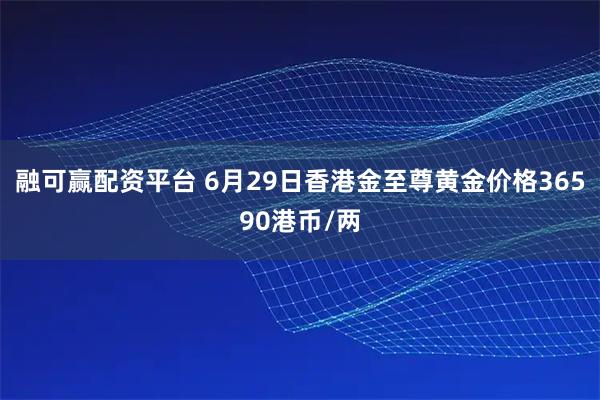 融可赢配资平台 6月29日香港金至尊黄金价格36590港币/两